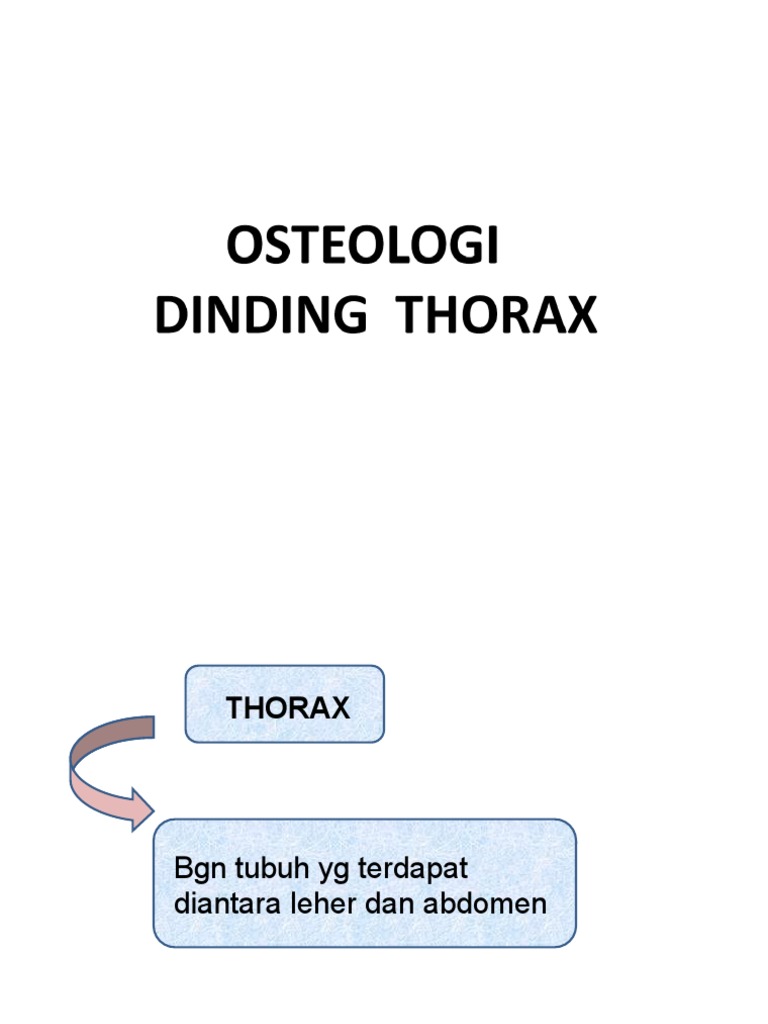 OSTEOLOGI
DINDING THORAX

THORAX

Bgn tubuh yg terdapat diantara leher dan abdomen